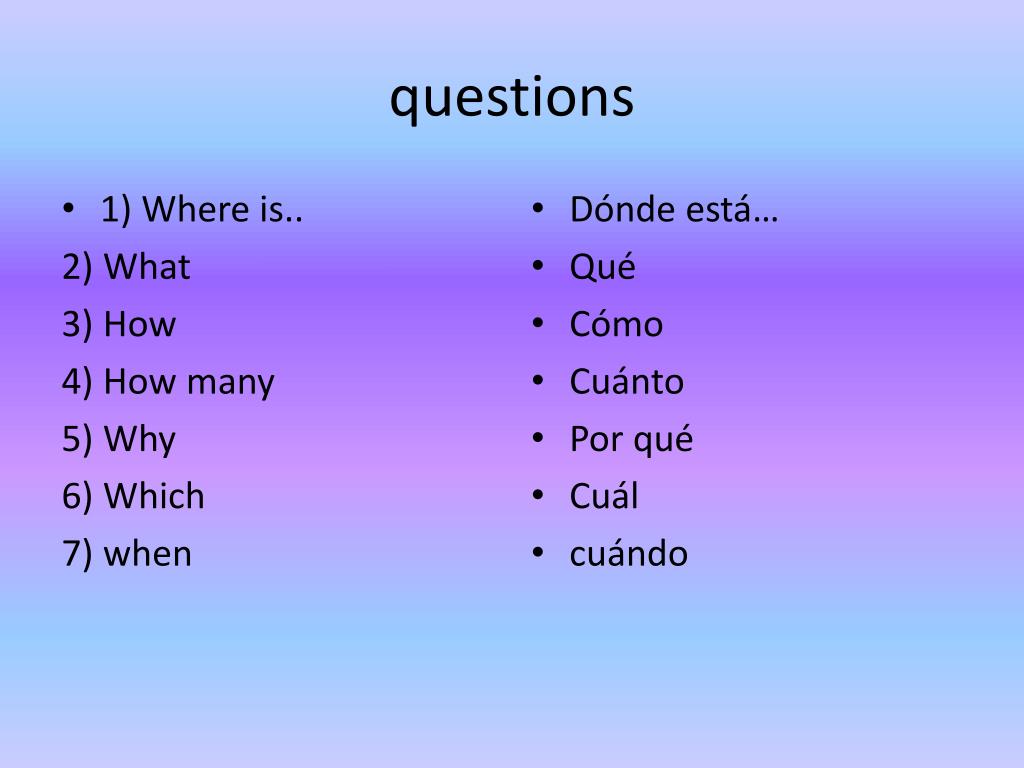 questions

• 1) Where is..
2) What
3) How
4) How many
5) Why
6) Which
7) when

• Dónde está…
• Qué
• Cómo
• Cuánto
• Por qué
• Cuál
• cuándo